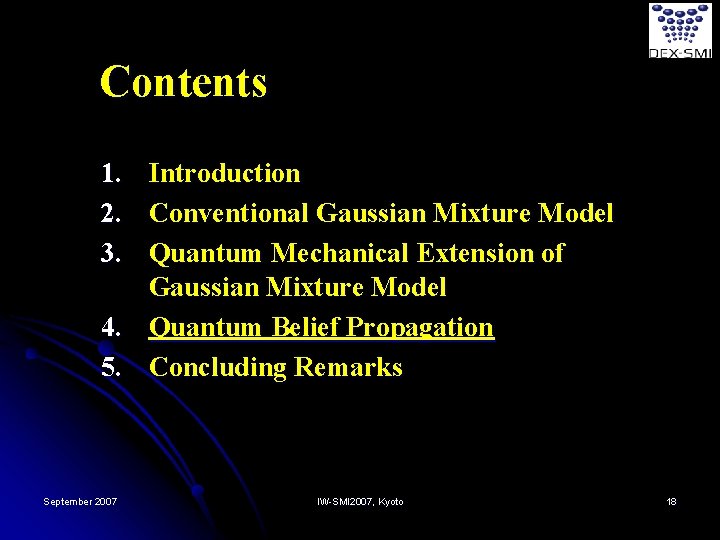 DEX-SMI

Contents

1. Introduction
2. Conventional Gaussian Mixture Model
3. Quantum Mechanical Extension of Gaussian Mixture Model
4. Quantum Belief Propagation
5. Concluding Remarks

September 2007

IW-SMI2007, Kyoto

18